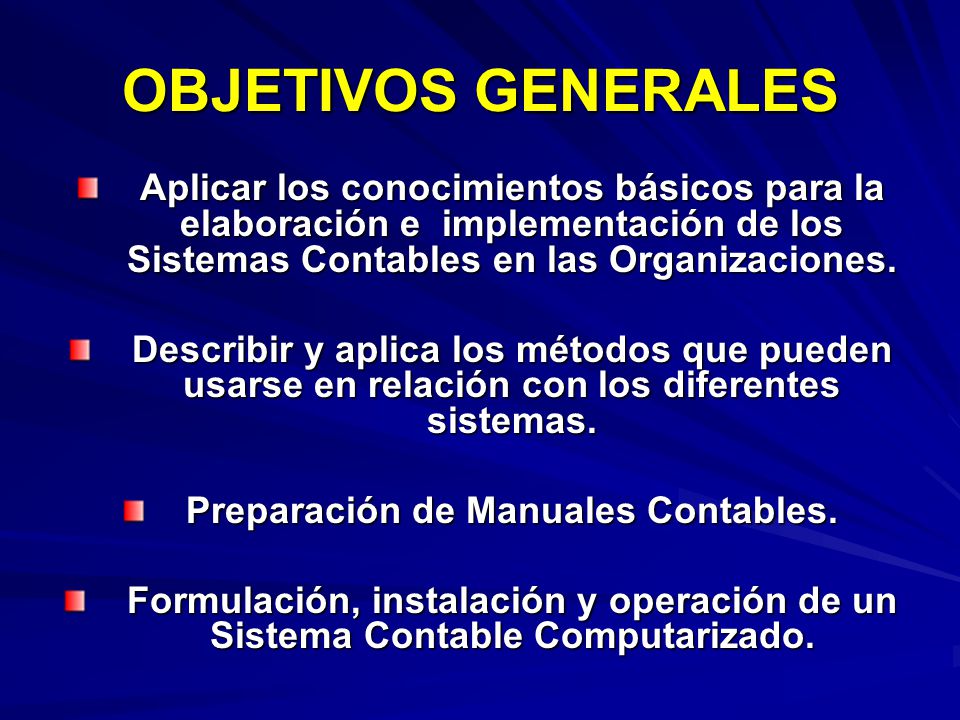 OBJETIVOS GENERALES

Aplicar los conocimientos básicos para la elaboración e implementación de los Sistemas Contables en las Organizaciones.

Describir y aplica los métodos que pueden usarse en relación con los diferentes sistemas.

Preparación de Manuales Contables.

Formulación, instalación y operación de un Sistema Contable Computarizado.